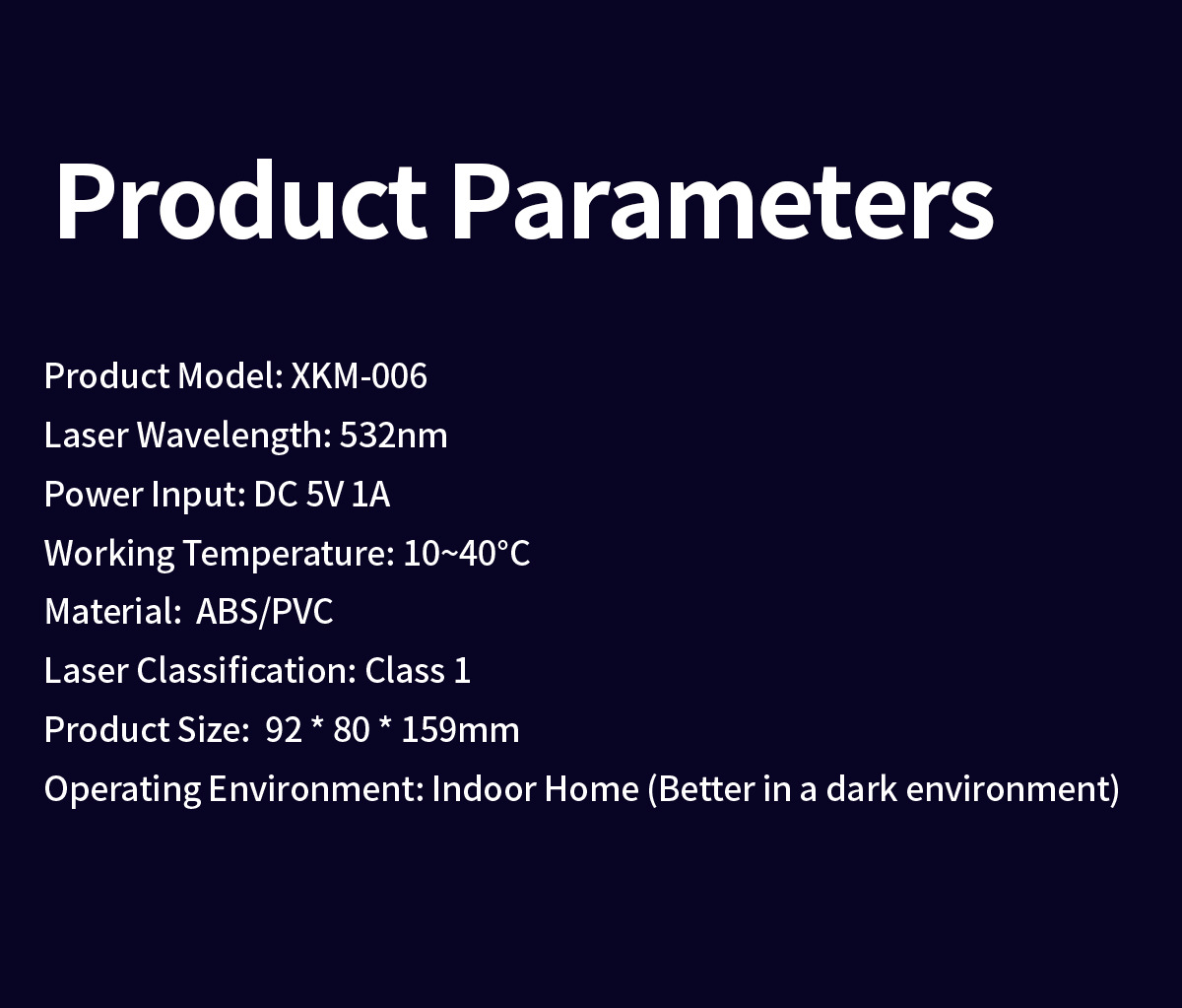 Product Parameters

Product Model: XKM-006
Laser Wavelength: 532nm
Power Input: DC 5V 1A
Working Temperature: 10~40°C
Material: ABS/PVC
Laser Classification: Class 1
Product Size: 92 * 80 * 159mm
Operating Environment: Indoor Home (Better in a dark environment)